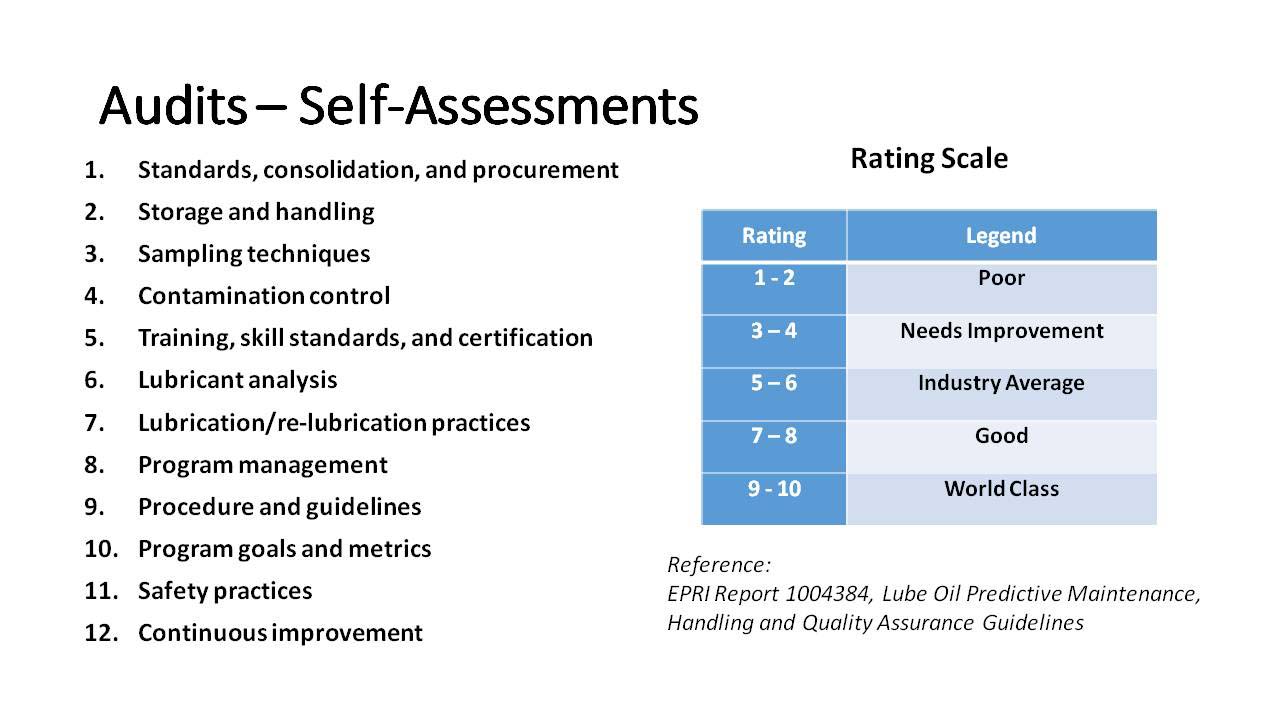 Audits – Self-Assessments

1. Standards, consolidation, and procurement
2. Storage and handling
3. Sampling techniques
4. Contamination control
5. Training, skill standards, and certification
6. Lubricant analysis
7. Lubrication/re-lubrication practices
8. Program management
9. Procedure and guidelines
10. Program goals and metrics
11. Safety practices
12. Continuous improvement

Rating Scale

| Rating | Legend |
|---|---|
| 1 - 2 | Poor |
| 3 – 4 | Needs Improvement |
| 5 – 6 | Industry Average |
| 7 – 8 | Good |
| 9 - 10 | World Class |

Reference:
EPRI Report 1004384, Lube Oil Predictive Maintenance, Handling and Quality Assurance Guidelines